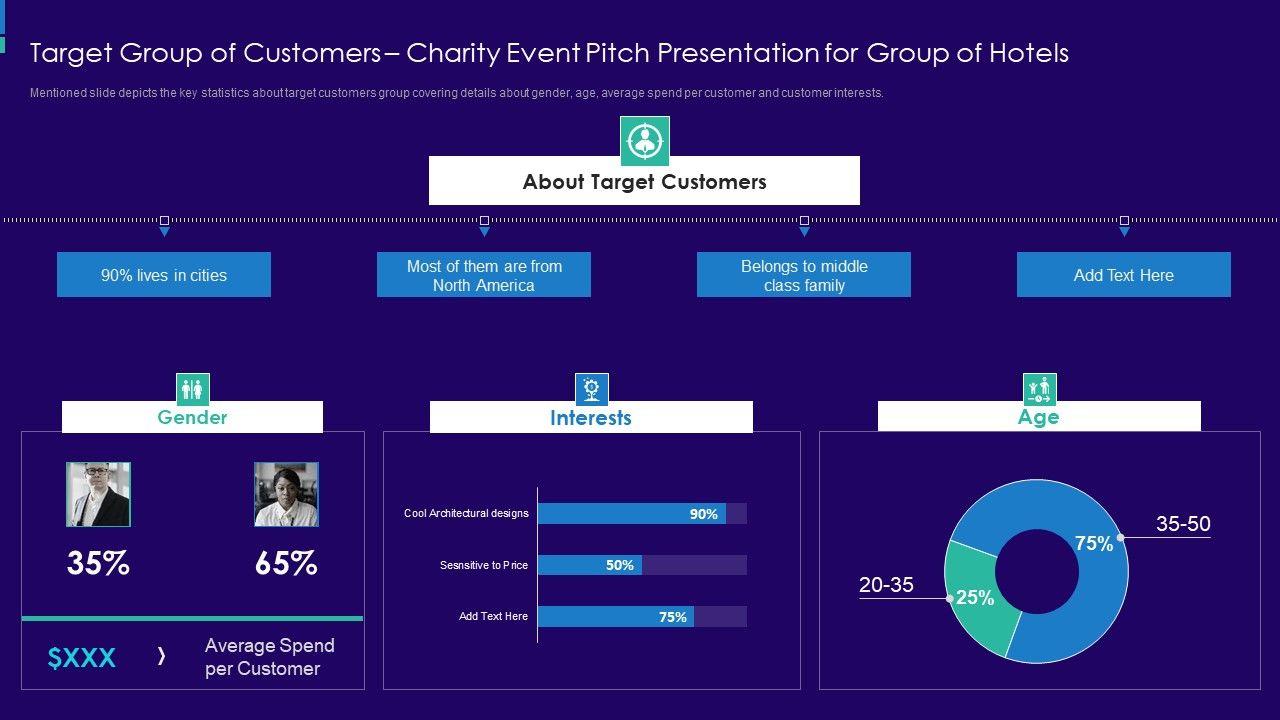 Target Group of Customers – Charity Event Pitch Presentation for Group of Hotels

Mentioned slide depicts the key statistics about target customers group covering details about gender, age, average spend per customer and customer interests.

About Target Customers

90% lives in cities

Most of them are from North America

Belongs to middle class family

Add Text Here

Gender

35%

65%

$XXX

Average Spend per Customer

Interests

Cool Architectural designs 90%

Sesnsitive to Price 50%

Add Text Here 75%

Age

35-50

75%

20-35

25%